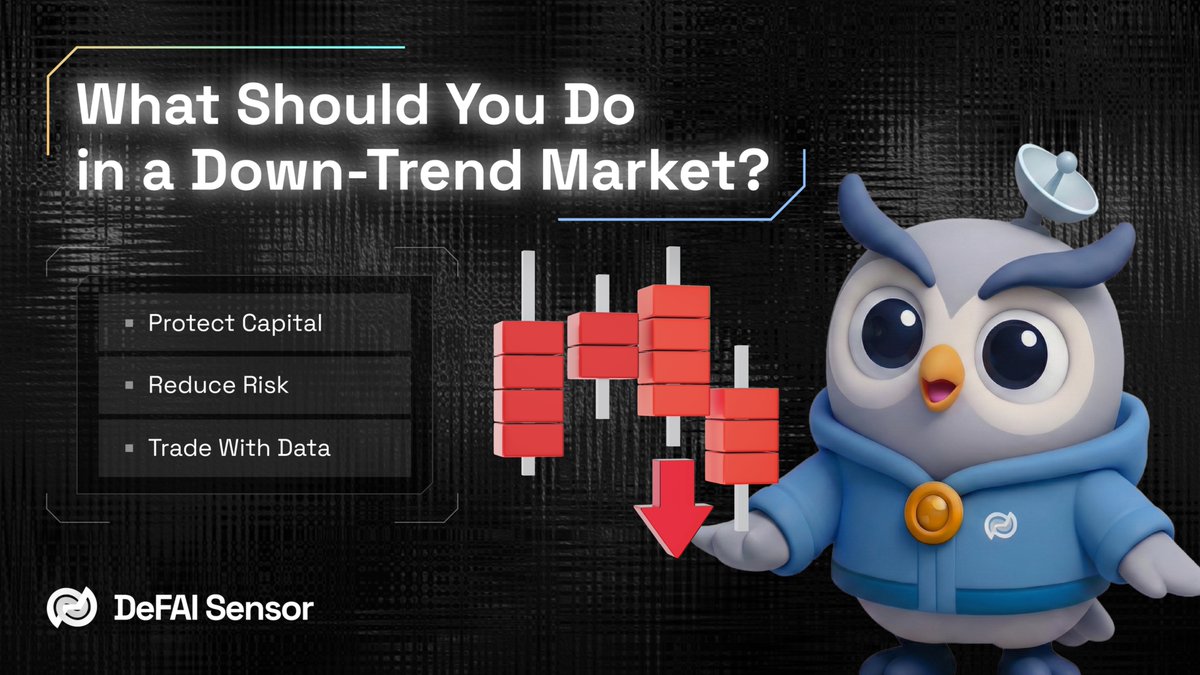 What Should You Do in a Down-Trend Market?

▪ Protect Capital

▪ Reduce Risk

▪ Trade With Data

DeFAI Sensor